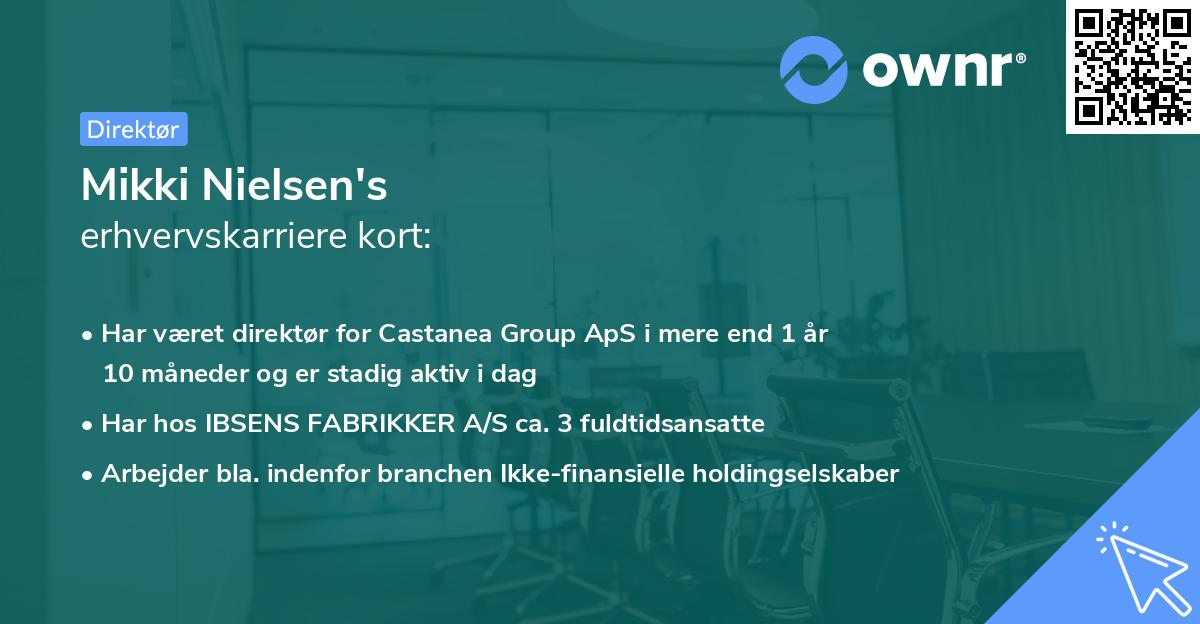 ownr®

Direktør

Mikki Nielsen's
erhvervskarriere kort:

• Har været direktør for Castanea Group ApS i mere end 1 år 10 måneder og er stadig aktiv i dag
• Har hos IBSENS FABRIKKER A/S ca. 3 fuldtidsansatte
• Arbejder bla. indenfor branchen Ikke-finansielle holdingselskaber